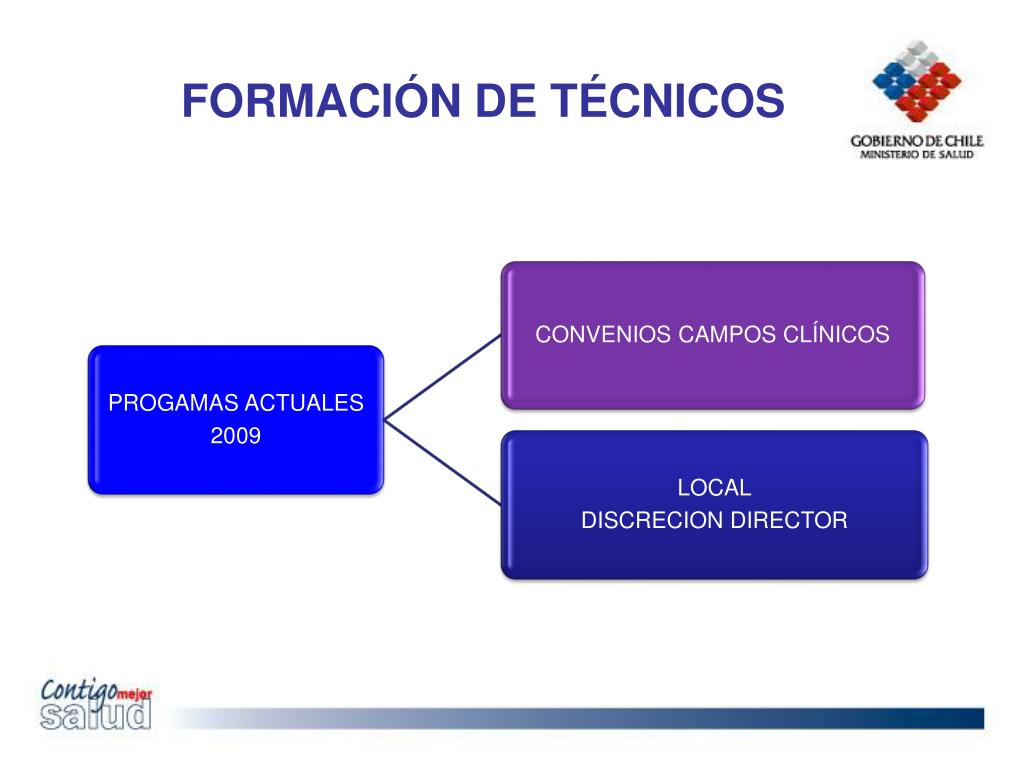 FORMACIÓN DE TÉCNICOS

GOBIERNO DE CHILE
MINISTERIO DE SALUD

PROGAMAS ACTUALES
2009

CONVENIOS CAMPOS CLÍNICOS

LOCAL
DISCRECION DIRECTOR

Contigo mejor salud